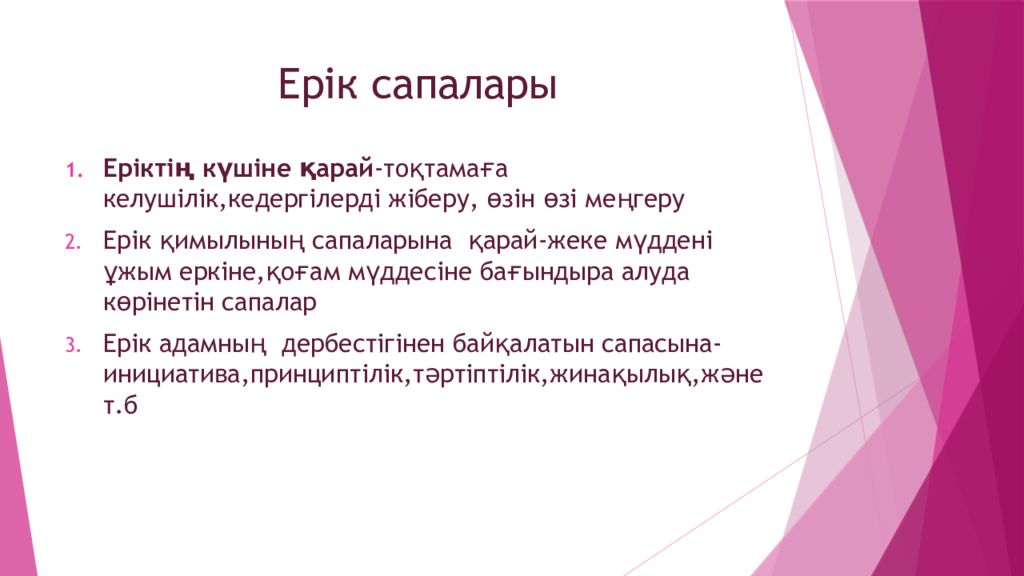 Ерік сапалары

1. Еріктің күшіне қарай-тоқтамаға келушілік,кедергілерді жіберу, өзін өзі меңгеру
2. Ерік қимылының сапаларына қарай-жеке мүддені ұжым еркіне,қоғам мүддесіне бағындыра алуда көрінетін сапалар
3. Ерік адамның дербестігінен байқалатын сапасына-инициатива,принциптілік,тәртіптілік,жинақылық,және т.б